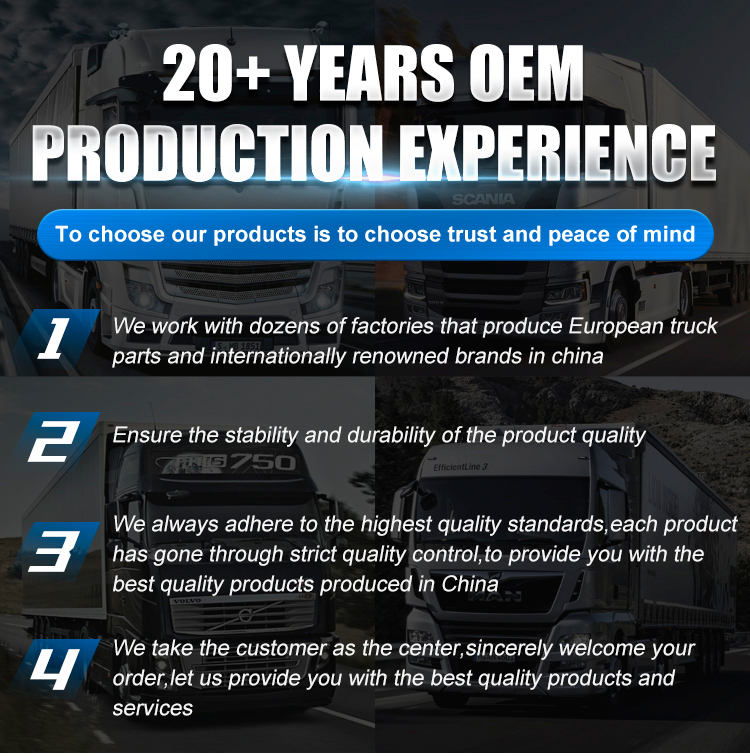 20+ YEARS OEM PRODUCTION EXPERIENCE

SCANIA

To choose our products is to choose trust and peace of mind

1 We work with dozens of factories that produce European truck parts and internationally renowned brands in china

2 Ensure the stability and durability of the product quality

750

EfficientLine 3

3 We always adhere to the highest quality standards,each product has gone through strict quality control,to provide you with the best quality products produced in China

VOLVO

MAN

4 We take the customer as the center,sincerely welcome your order,let us provide you with the best quality products and services